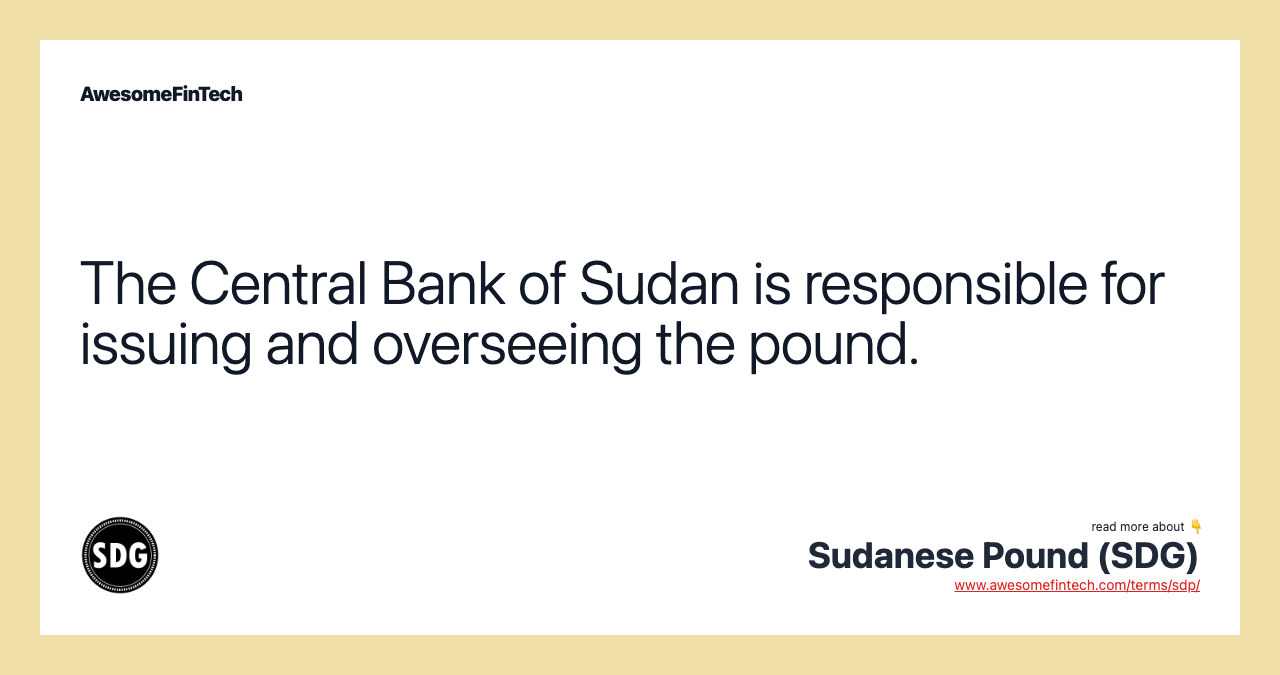 AwesomeFinTech

The Central Bank of Sudan is responsible for issuing and overseeing the pound.

SDG

read more about 👇
Sudanese Pound (SDG)
www.awesomefintech.com/terms/sdp/